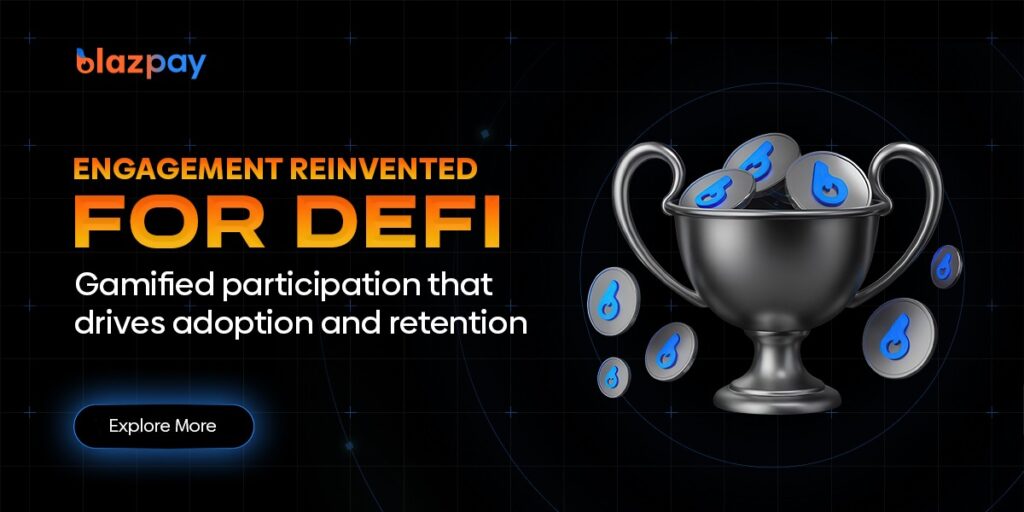 blazpay

ENGAGEMENT REINVENTED
FOR DEFI

Gamified participation that drives adoption and retention

Explore More